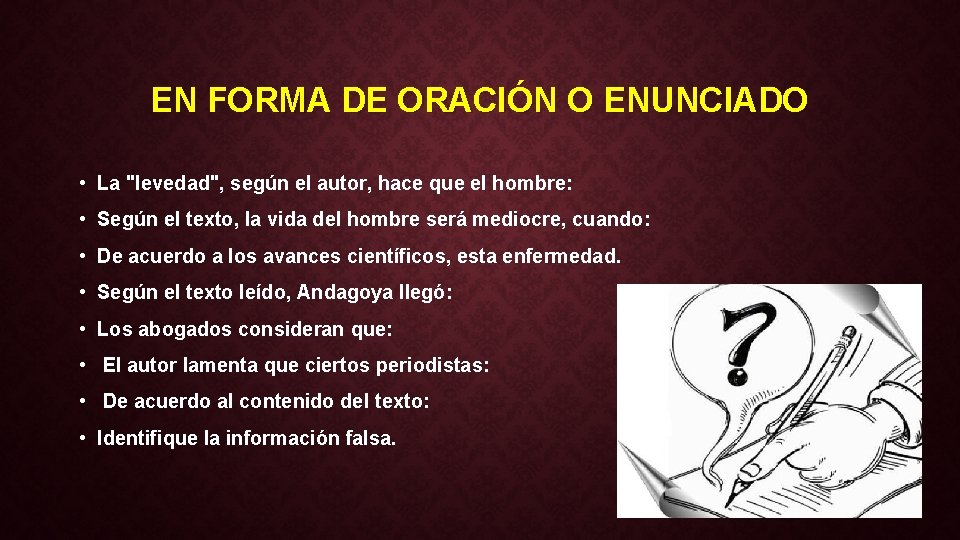 EN FORMA DE ORACIÓN O ENUNCIADO

• La "levedad", según el autor, hace que el hombre:
• Según el texto, la vida del hombre será mediocre, cuando:
• De acuerdo a los avances científicos, esta enfermedad.
• Según el texto leído, Andagoya llegó:
• Los abogados consideran que:
• El autor lamenta que ciertos periodistas:
• De acuerdo al contenido del texto:
• Identifique la información falsa.

?